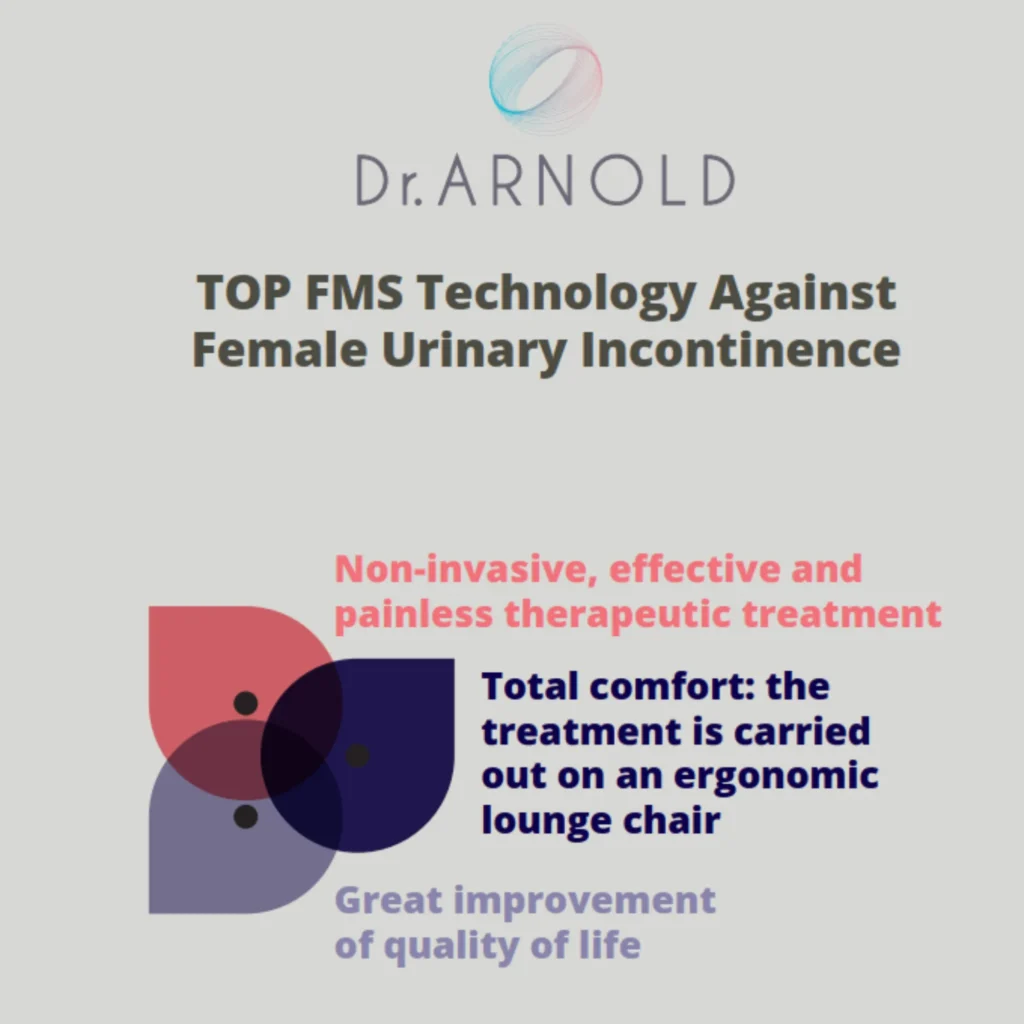 Dr. ARNOLD

TOP FMS Technology Against Female Urinary Incontinence

Non-invasive, effective and painless therapeutic treatment

Total comfort: the treatment is carried out on an ergonomic lounge chair

Great improvement of quality of life